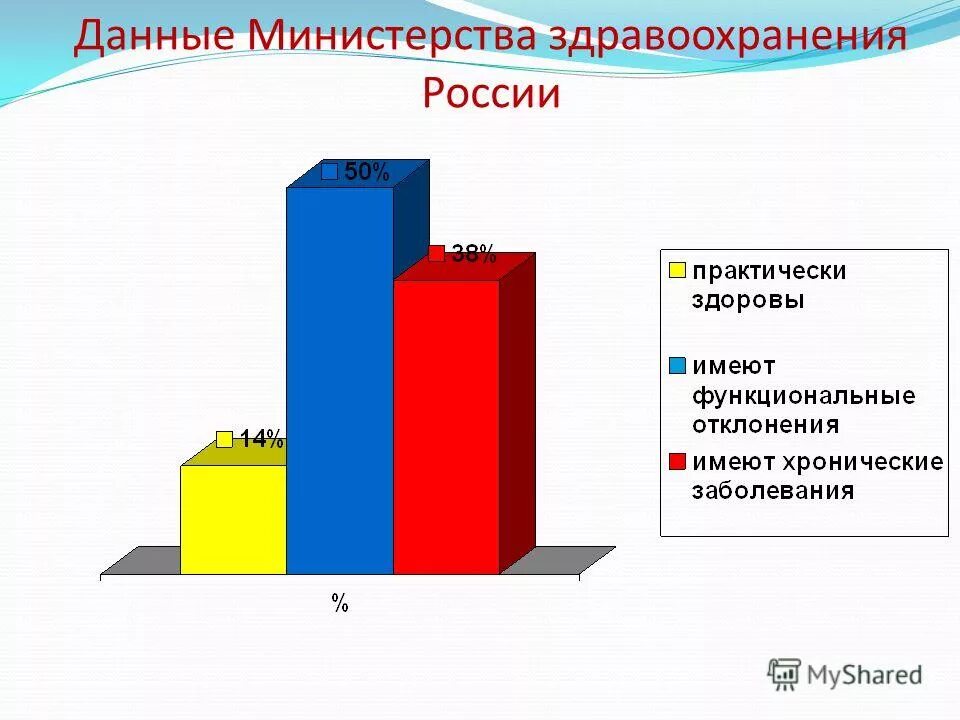 Данные Министерства здравоохранения России

50%

38%

14%

%

практически здоровы

имеют функциональные отклонения

имеют хронические заболевания

MyShared